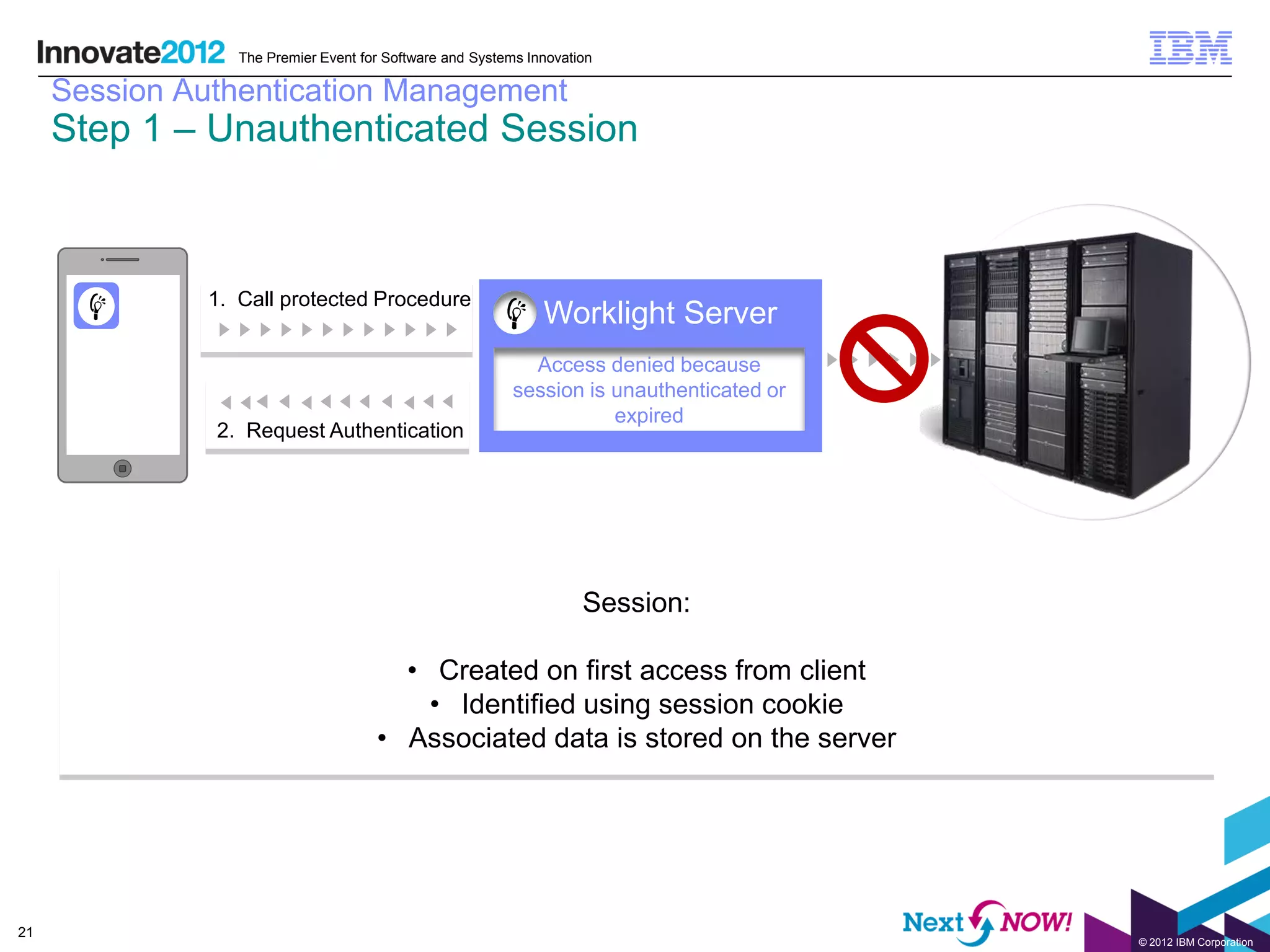 Innovate2012 The Premier Event for Software and Systems Innovation

IBM

Session Authentication Management

Step 1 – Unauthenticated Session

1. Call protected Procedure

2. Request Authentication

Worklight Server

Access denied because session is unauthenticated or expired

Session:

• Created on first access from client
• Identified using session cookie
• Associated data is stored on the server

21

Next NOW!

© 2012 IBM Corporation